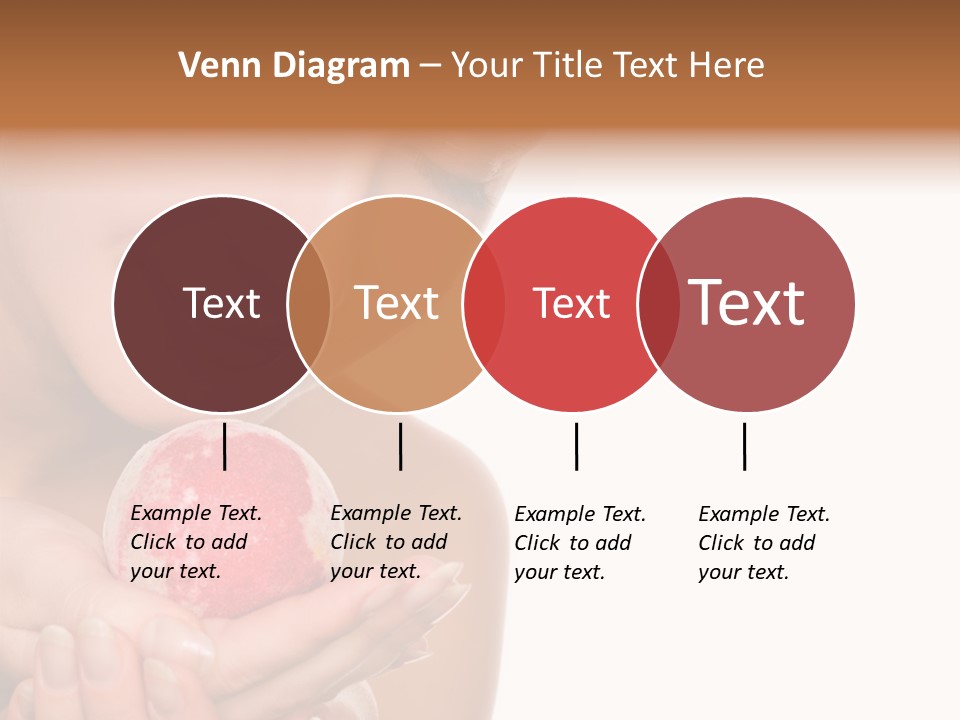 Venn Diagram – Your Title Text Here

Text

Text

Text

Text

Example Text. Click to add your text.

Example Text. Click to add your text.

Example Text. Click to add your text.

Example Text. Click to add your text.